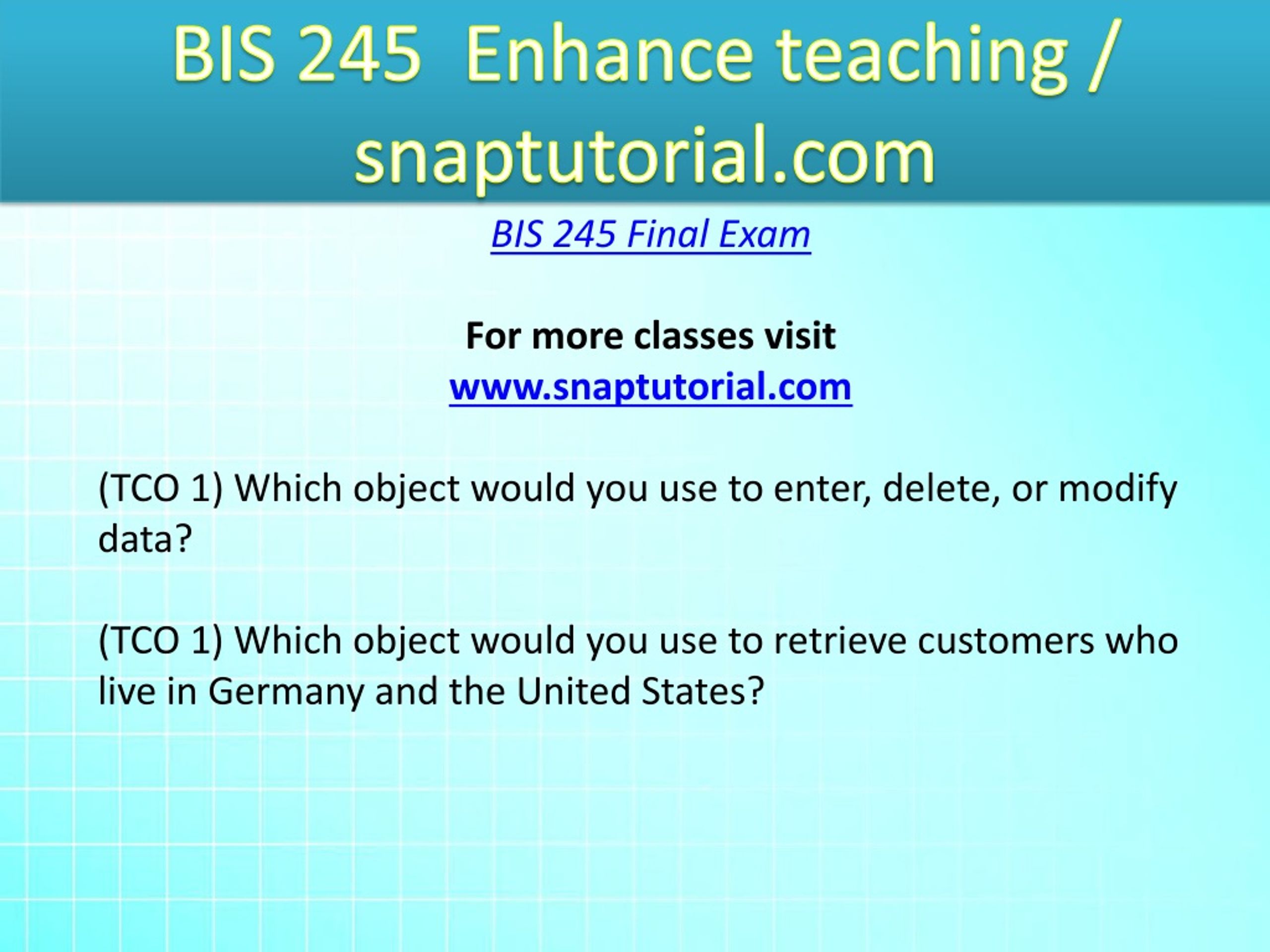 BIS 245 Enhance teaching / snaptutorial.com

BIS 245 Final Exam

For more classes visit
www.snaptutorial.com

(TCO 1) Which object would you use to enter, delete, or modify data?

(TCO 1) Which object would you use to retrieve customers who live in Germany and the United States?